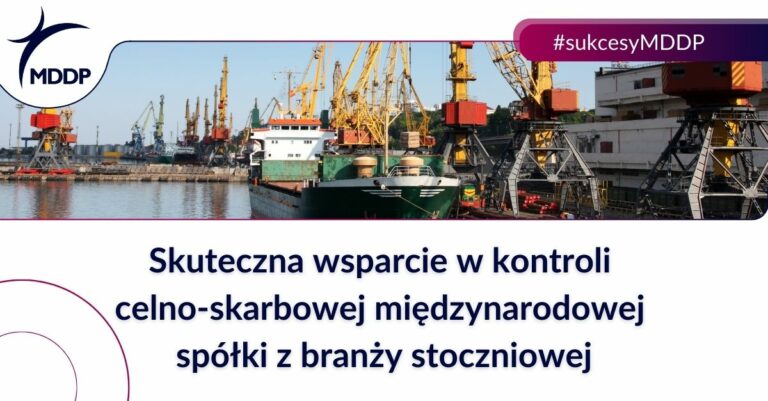 MDDP

#sukcesyMDDP

Skuteczna wsparcie w kontroli celno-skarbowej międzynarodowej spółki z branży stoczniowej